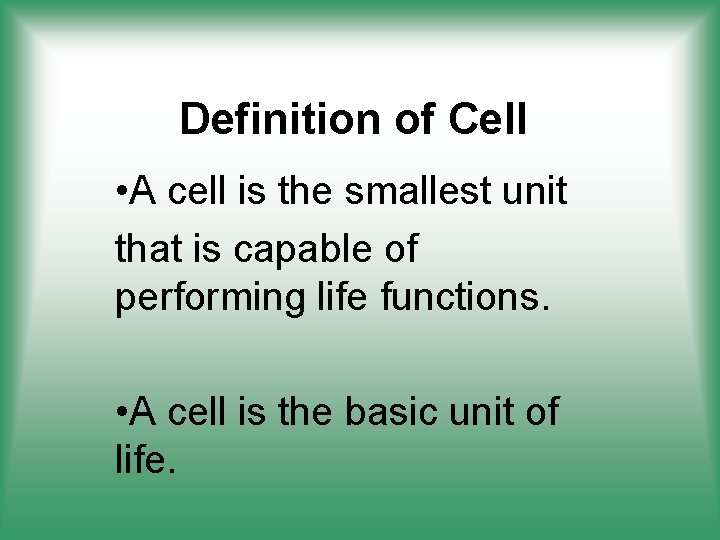 Definition of Cell

•A cell is the smallest unit that is capable of performing life functions.

•A cell is the basic unit of life.